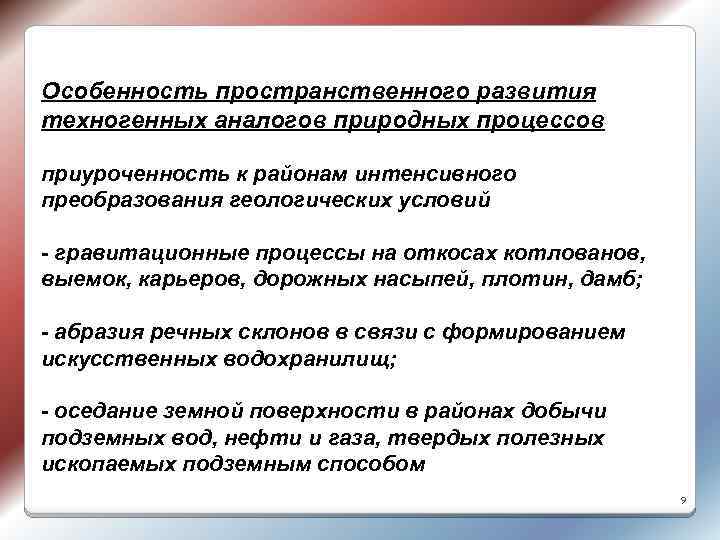 Особенность пространственного развития техногенных аналогов природных процессов

приуроченность к районам интенсивного преобразования геологических условий

- гравитационные процессы на откосах котлованов, выемок, карьеров, дорожных насыпей, плотин, дамб;

- абразия речных склонов в связи с формированием искусственных водохранилищ;

- оседание земной поверхности в районах добычи подземных вод, нефти и газа, твердых полезных ископаемых подземным способом

9